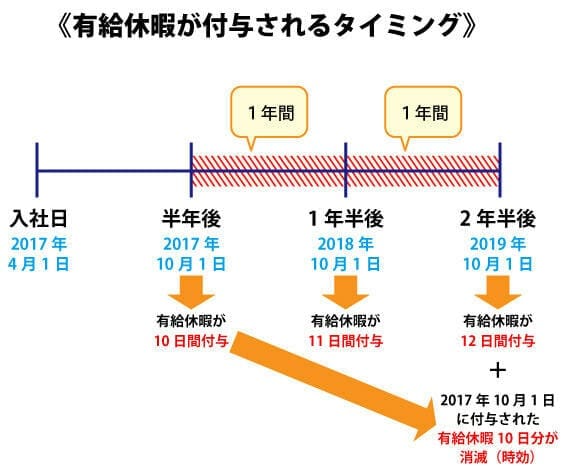 《有給休暇が付与されるタイミング》

1年間

1年間

入社日
2017年
4月1日

半年後
2017年
10月1日

有給休暇が
10日間付与

1年半後
2018年
10月1日

有給休暇が
11日間付与

2年半後
2019年
10月1日

有給休暇が
12日間付与

＋

2017年10月1日
に付与された
有給休暇10日分が
消滅（時効）